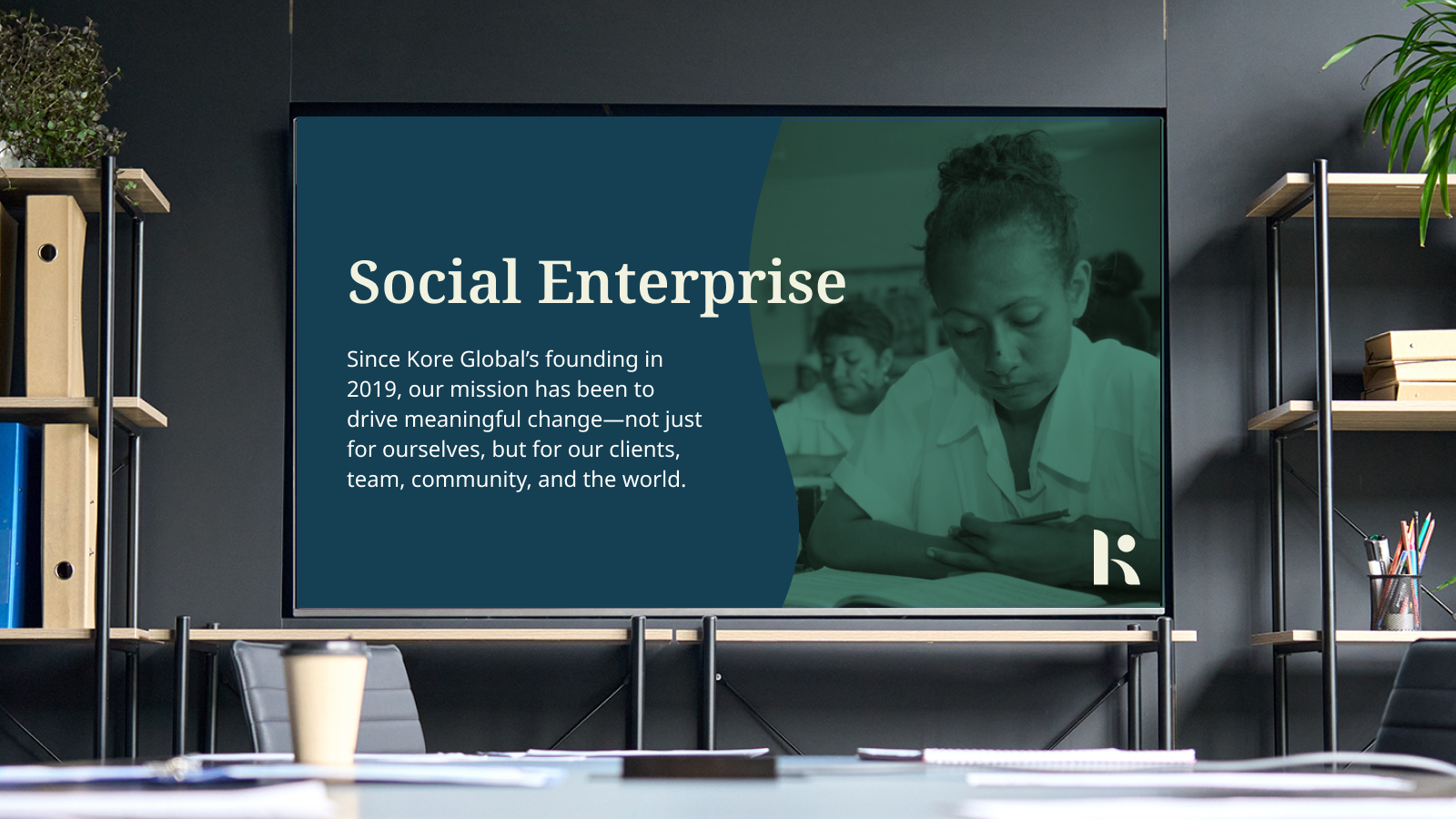 Social Enterprise

Since Kore Global's founding in 2019, our mission has been to drive meaningful change—not just for ourselves, but for our clients, team, community, and the world.